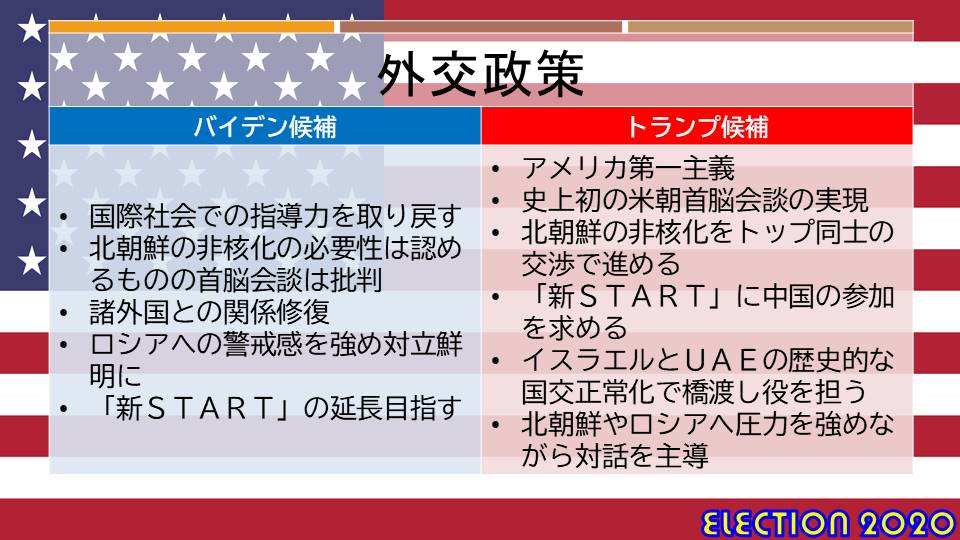 外交政策

| バイデン候補 | トランプ候補 |
|---|---|
| • 国際社会での指導力を取り戻す<br>• 北朝鮮の非核化の必要性は認めるものの首脳会談は批判<br>• 諸外国との関係修復<br>• ロシアへの警戒感を強め対立鮮明に<br>• 「新ＳＴＡＲＴ」の延長目指す | • アメリカ第一主義<br>• 史上初の米朝首脳会談の実現<br>• 北朝鮮の非核化をトップ同士の交渉で進める<br>• 「新ＳＴＡＲＴ」に中国の参加を求める<br>• イスラエルとＵＡＥの歴史的な国交正常化で橋渡し役を担う<br>• 北朝鮮やロシアへ圧力を強めながら対話を主導 |

ELECTION 2020